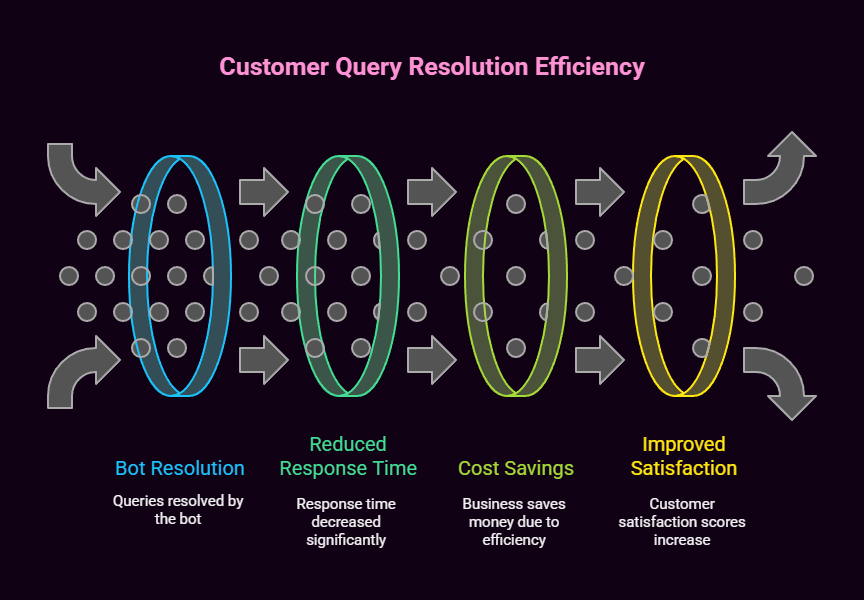 Customer Query Resolution Efficiency

Bot Resolution

Queries resolved by the bot

Reduced Response Time

Response time decreased significantly

Cost Savings

Business saves money due to efficiency

Improved Satisfaction

Customer satisfaction scores increase